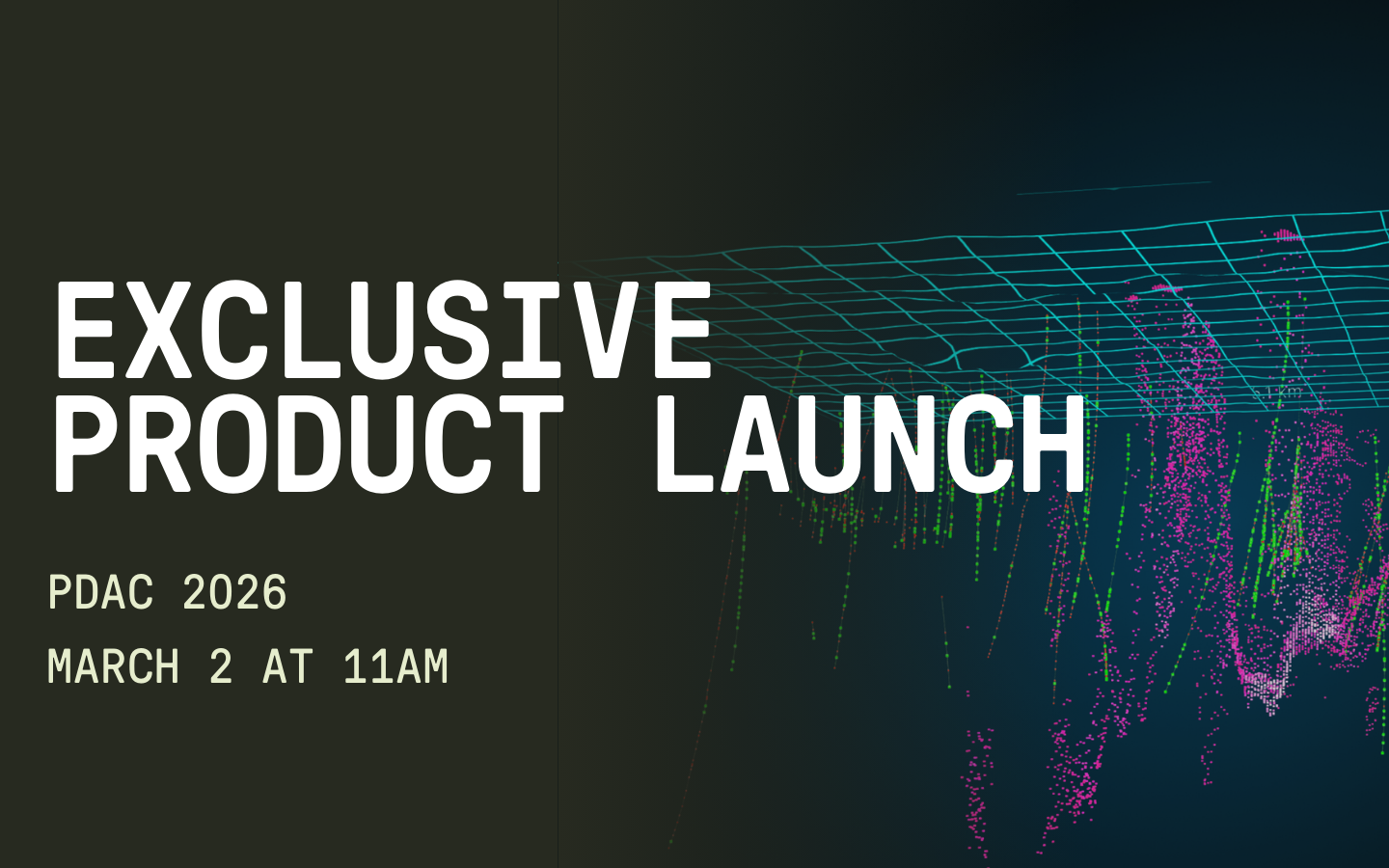 EXCLUSIVE PRODUCT LAUNCH

PDAC 2026

MARCH 2 AT 11AM